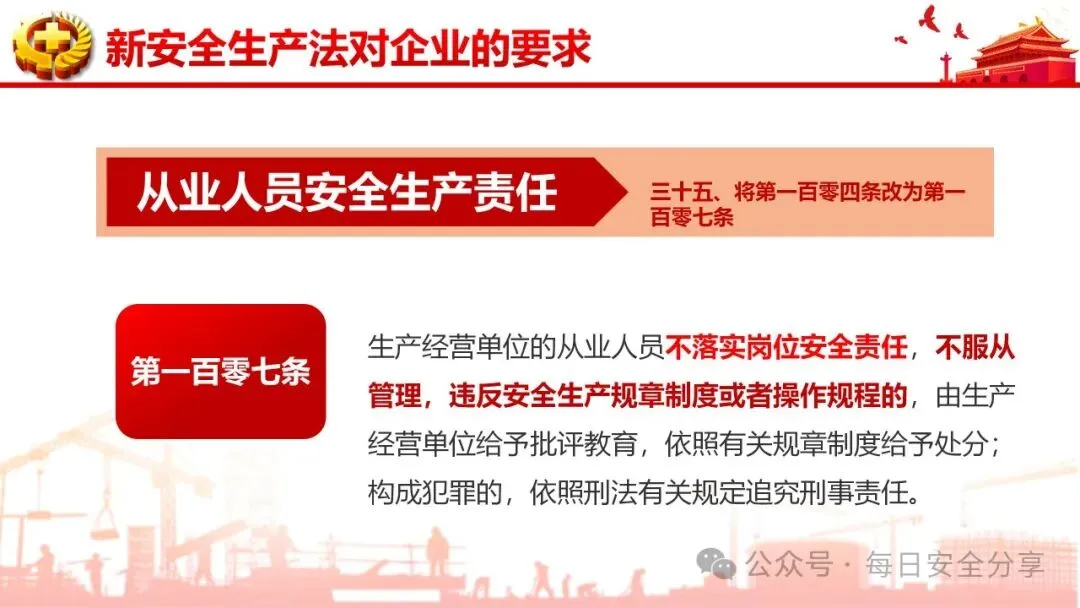 新安全生产法对企业的要求

从业人员安全生产责任

三十五、将第一百零四条改为第一百零七条

第一百零七条

生产经营单位的从业人员不落实岗位安全责任，不服从管理，违反安全生产规章制度或者操作规程的，由生产经营单位给予批评教育，依照有关规章制度给予处分；构成犯罪的，依照刑法有关规定追究刑事责任。

公众号 · 每日安全分享